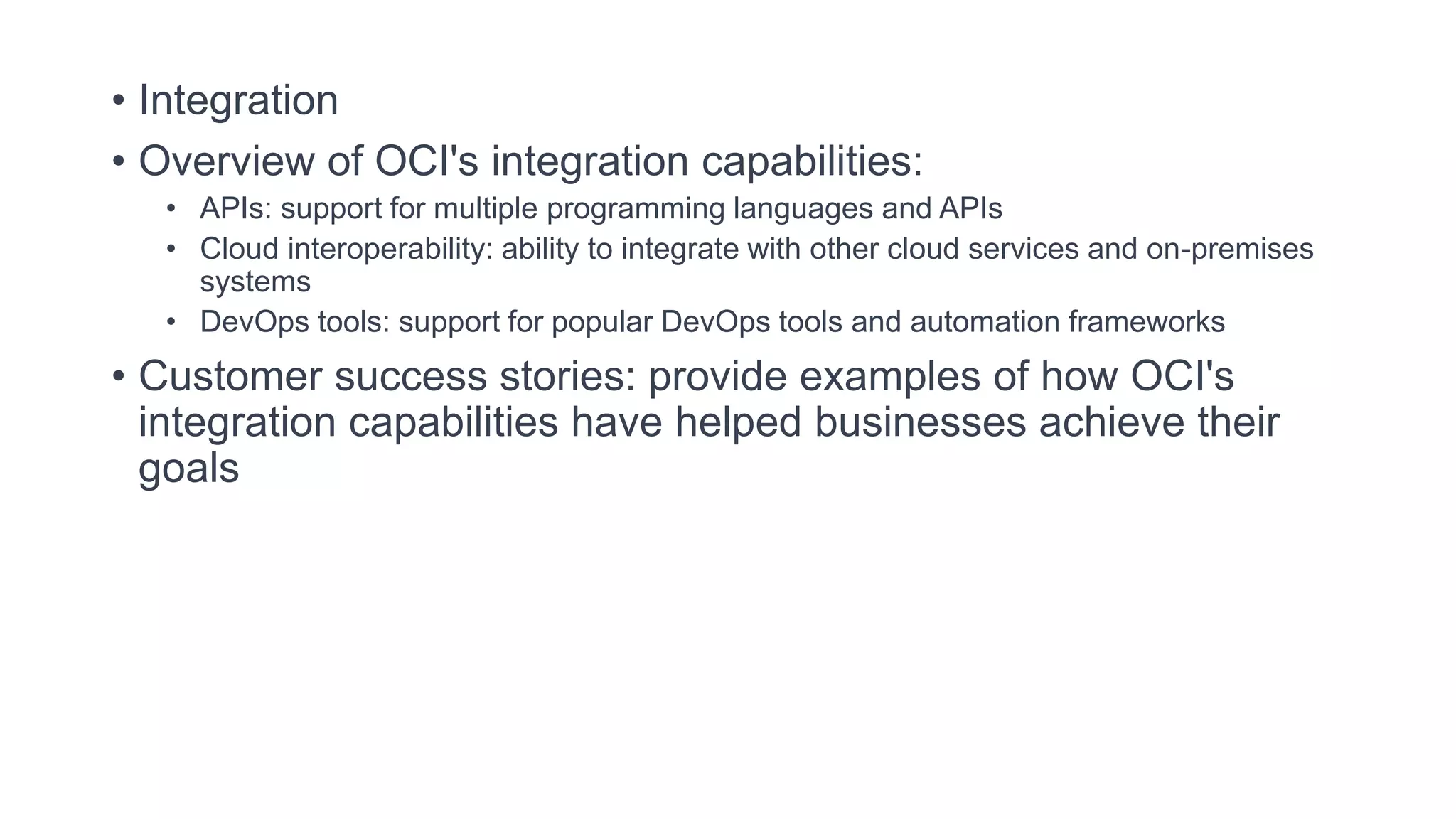 • Integration
• Overview of OCI's integration capabilities:
  • APIs: support for multiple programming languages and APIs
  • Cloud interoperability: ability to integrate with other cloud services and on-premises systems
  • DevOps tools: support for popular DevOps tools and automation frameworks
• Customer success stories: provide examples of how OCI's integration capabilities have helped businesses achieve their goals